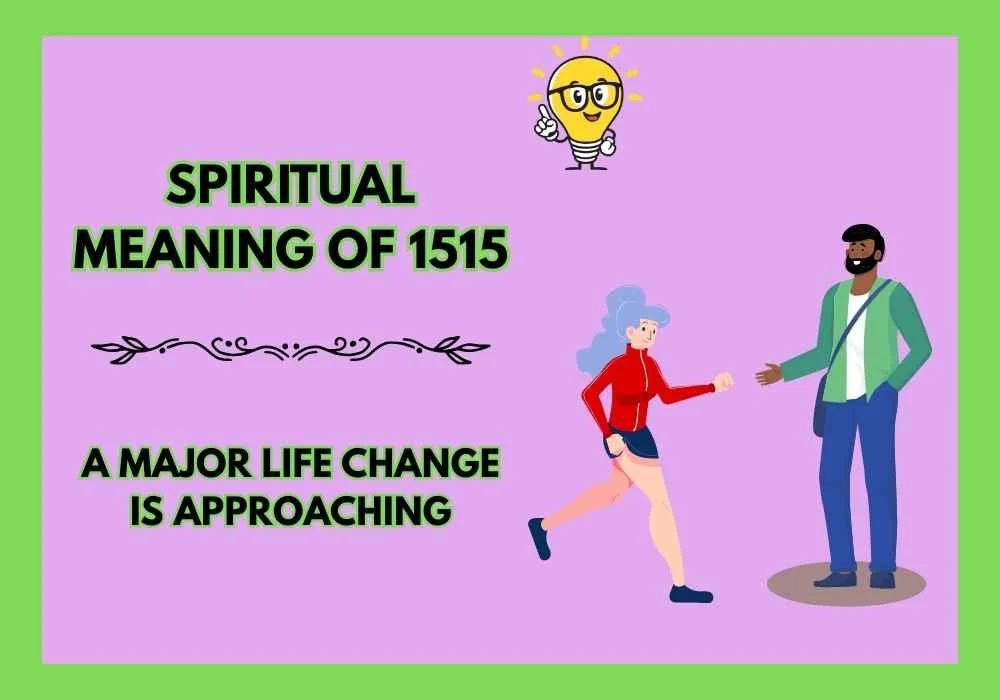 SPIRITUAL MEANING OF 1515

A MAJOR LIFE CHANGE IS APPROACHING